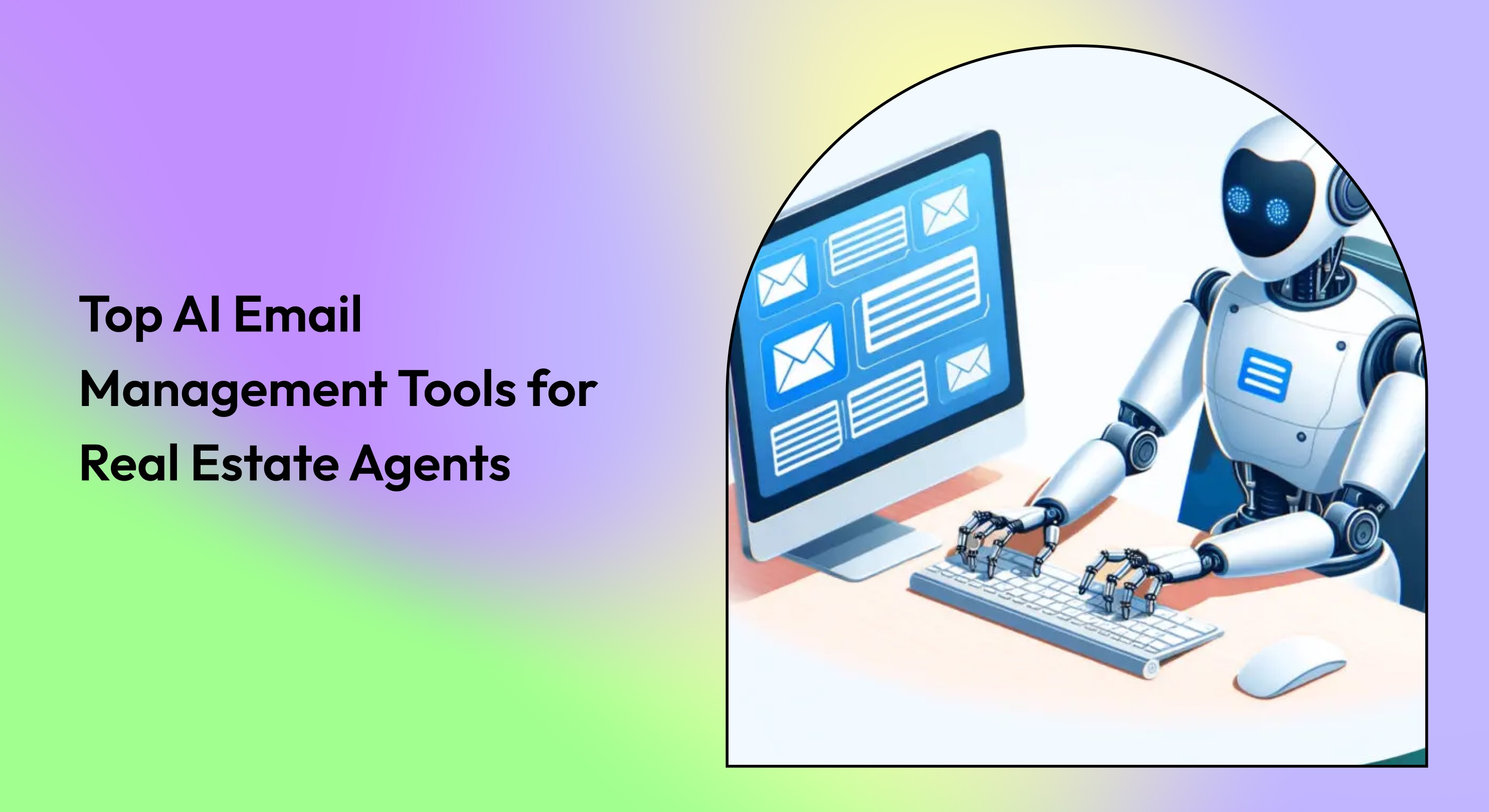 Top AI Email Management Tools for Real Estate Agents